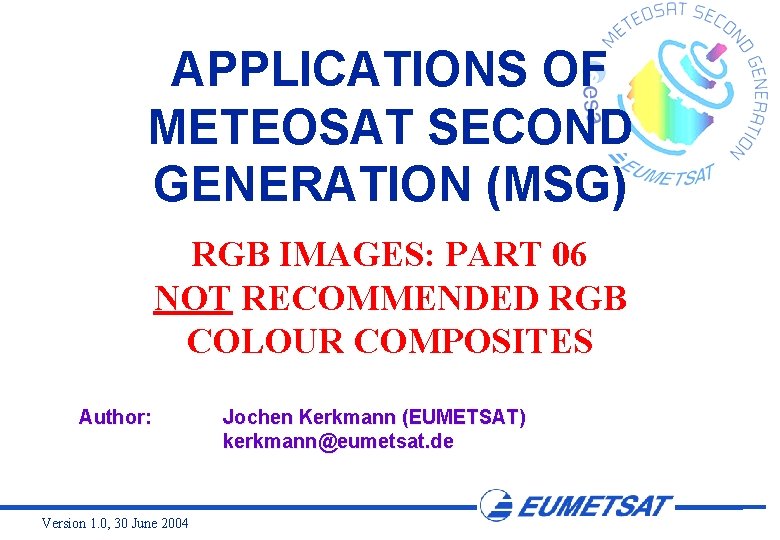 METEOSAT SECOND GENERATION

esa

EUMETSAT

APPLICATIONS OF METEOSAT SECOND GENERATION (MSG)

RGB IMAGES: PART 06
NOT RECOMMENDED RGB COLOUR COMPOSITES

Author: Jochen Kerkmann (EUMETSAT)
kerkmann@eumetsat.de

EUMETSAT

Version 1.0, 30 June 2004